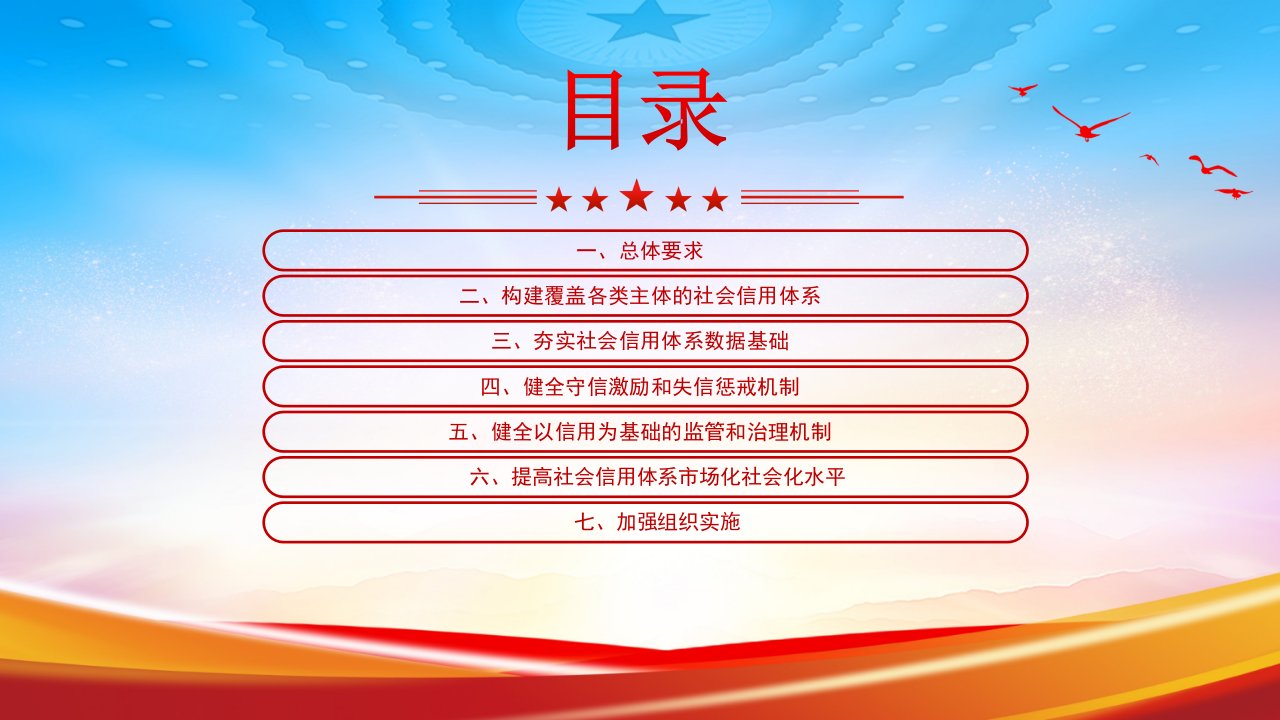 目录

一、总体要求

二、构建覆盖各类主体的社会信用体系

三、夯实社会信用体系数据基础

四、健全守信激励和失信惩戒机制

五、健全以信用为基础的监管和治理机制

六、提高社会信用体系市场化社会化水平

七、加强组织实施